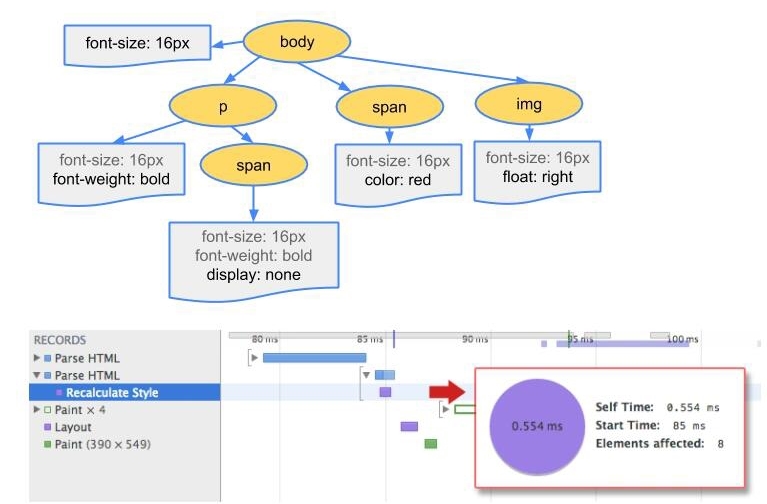 font-size: 16px

body

p

span

img

font-size: 16px
font-weight: bold

span

font-size: 16px
color: red

font-size: 16px
float: right

font-size: 16px
font-weight: bold
display: none

RECORDS
Parse HTML
Parse HTML
Recalculate Style
Paint × 4
Layout
Paint (390 × 549)

80 ms
85 ms
90 ms
95 ms
100 ms

0.554 ms
Self Time: 0.554 ms
Start Time: 85 ms
Elements affected: 8